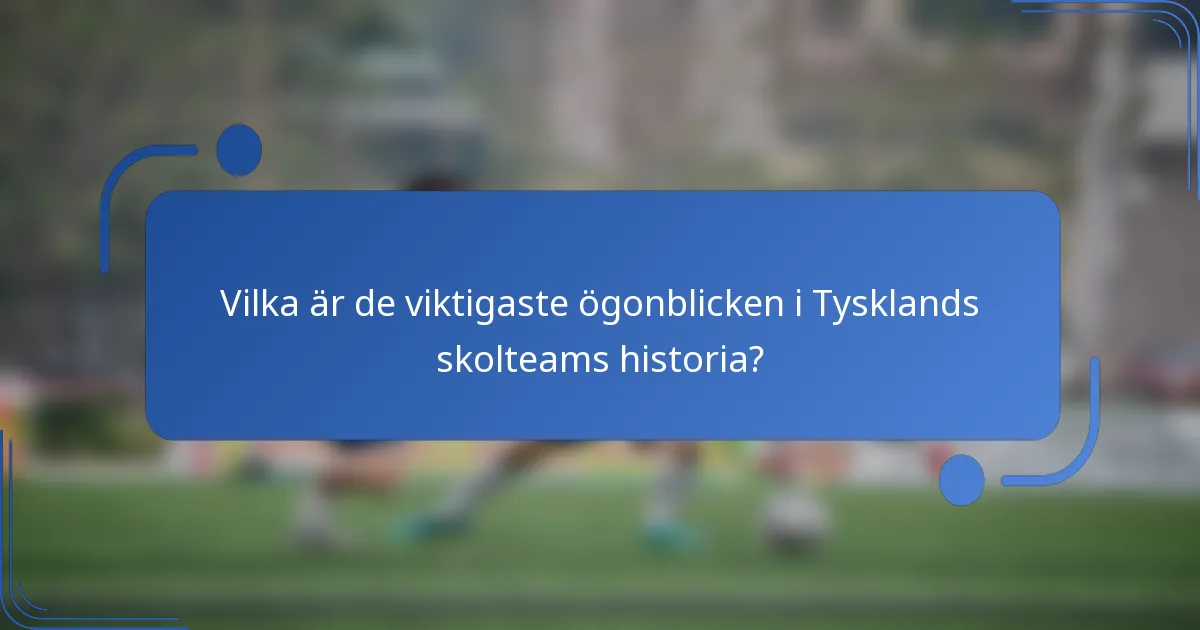 Vilka är de viktigaste ögonblicken i Tysklands skolteams historia?